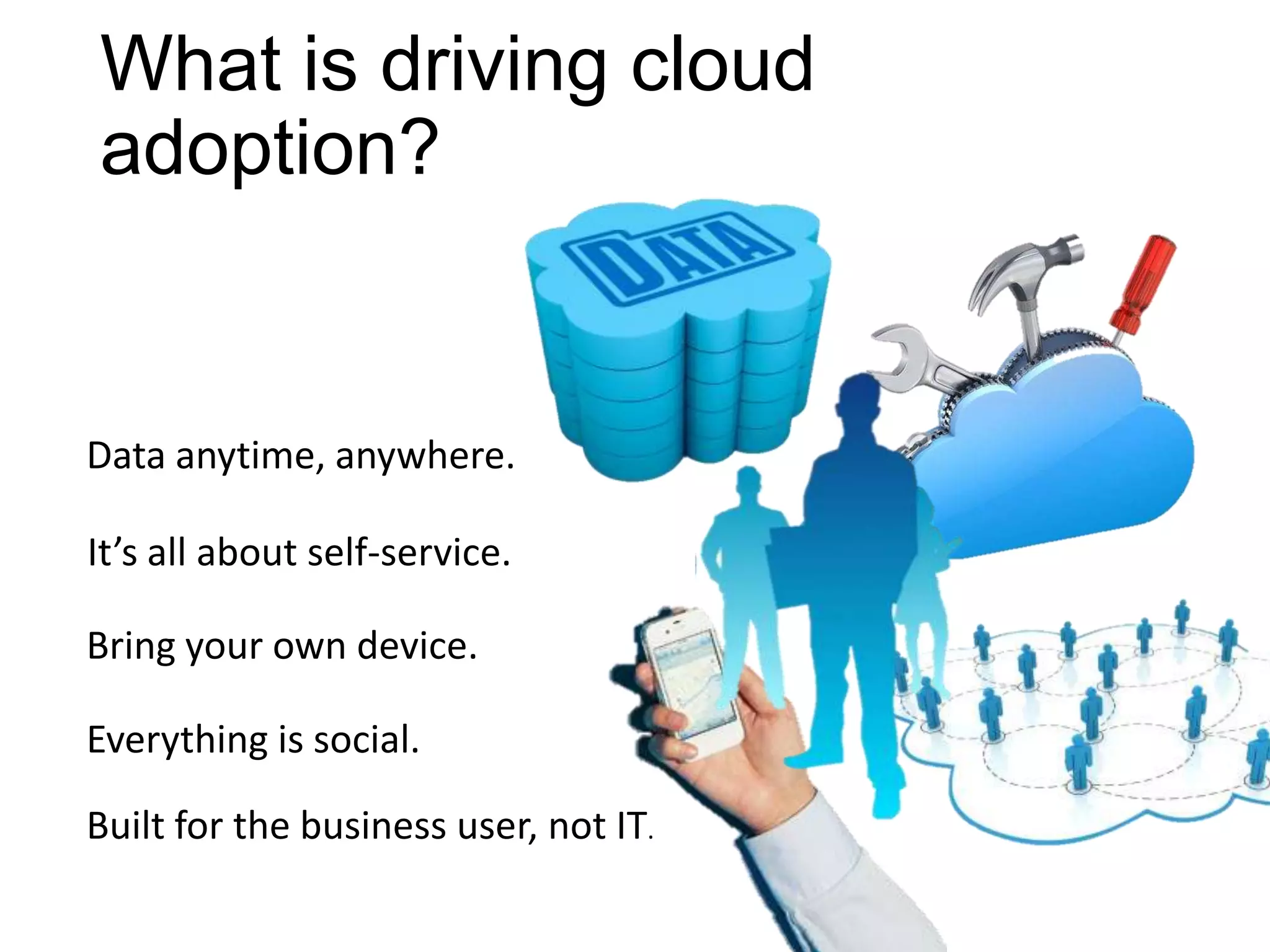 What is driving cloud adoption?

DATA

Data anytime, anywhere.

It’s all about self-service.

Bring your own device.

Everything is social.

Built for the business user, not IT.